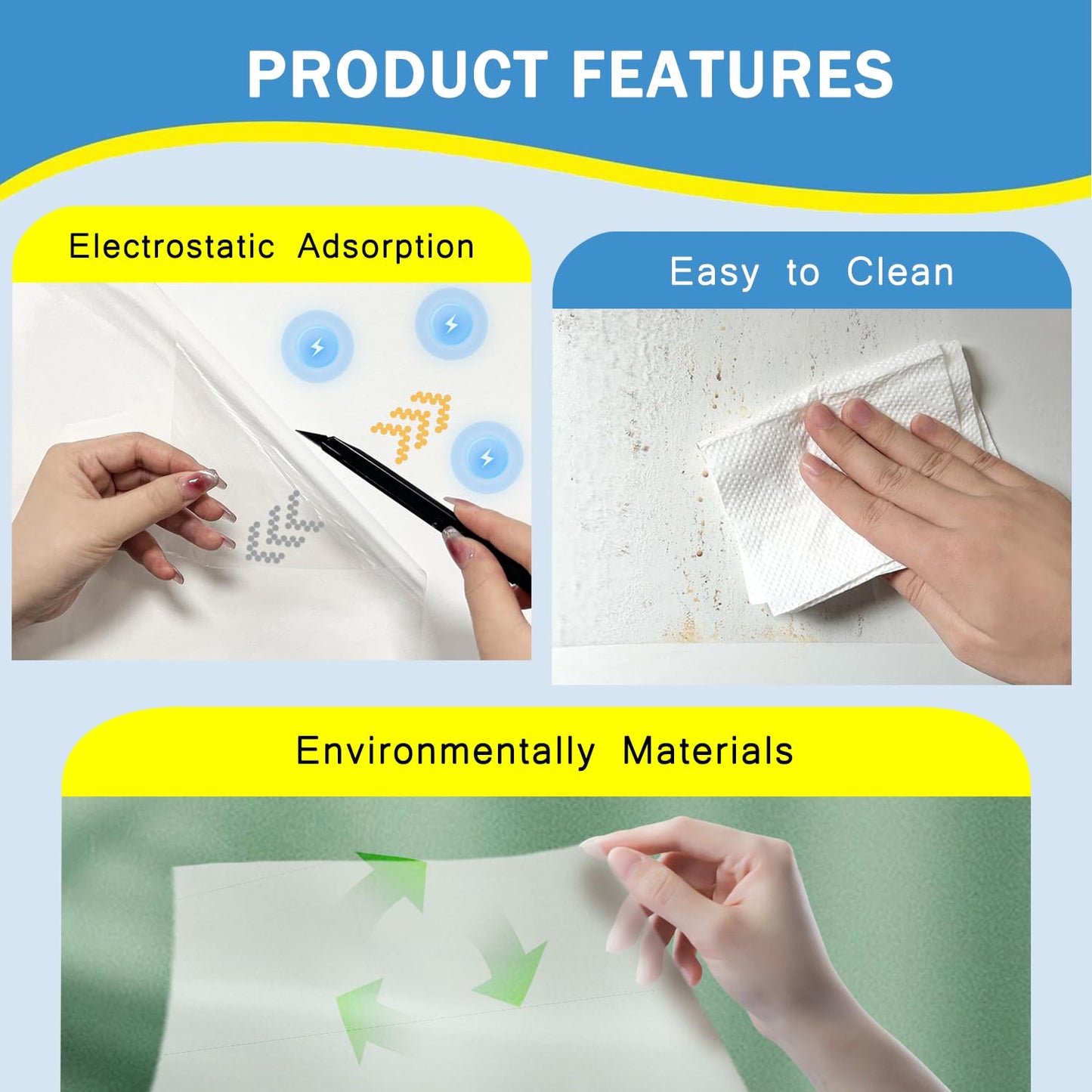 PRODUCT FEATURES

Electrostatic Adsorption

Easy to Clean

Environmentally Materials